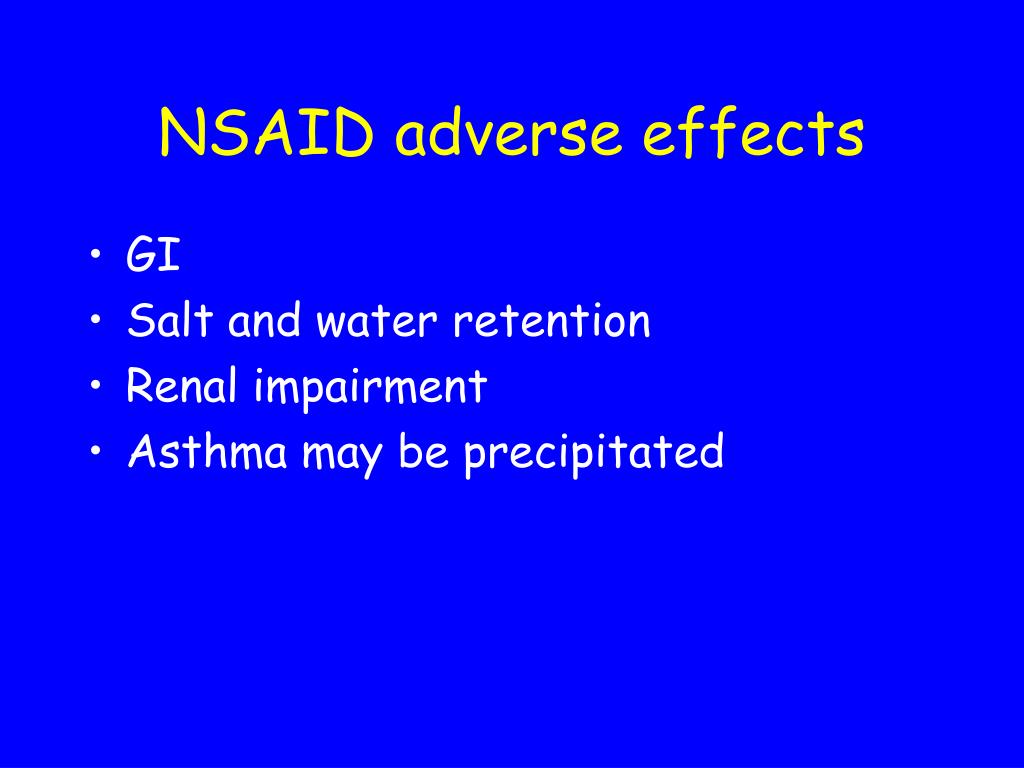 NSAID adverse effects

• GI
• Salt and water retention
• Renal impairment
• Asthma may be precipitated